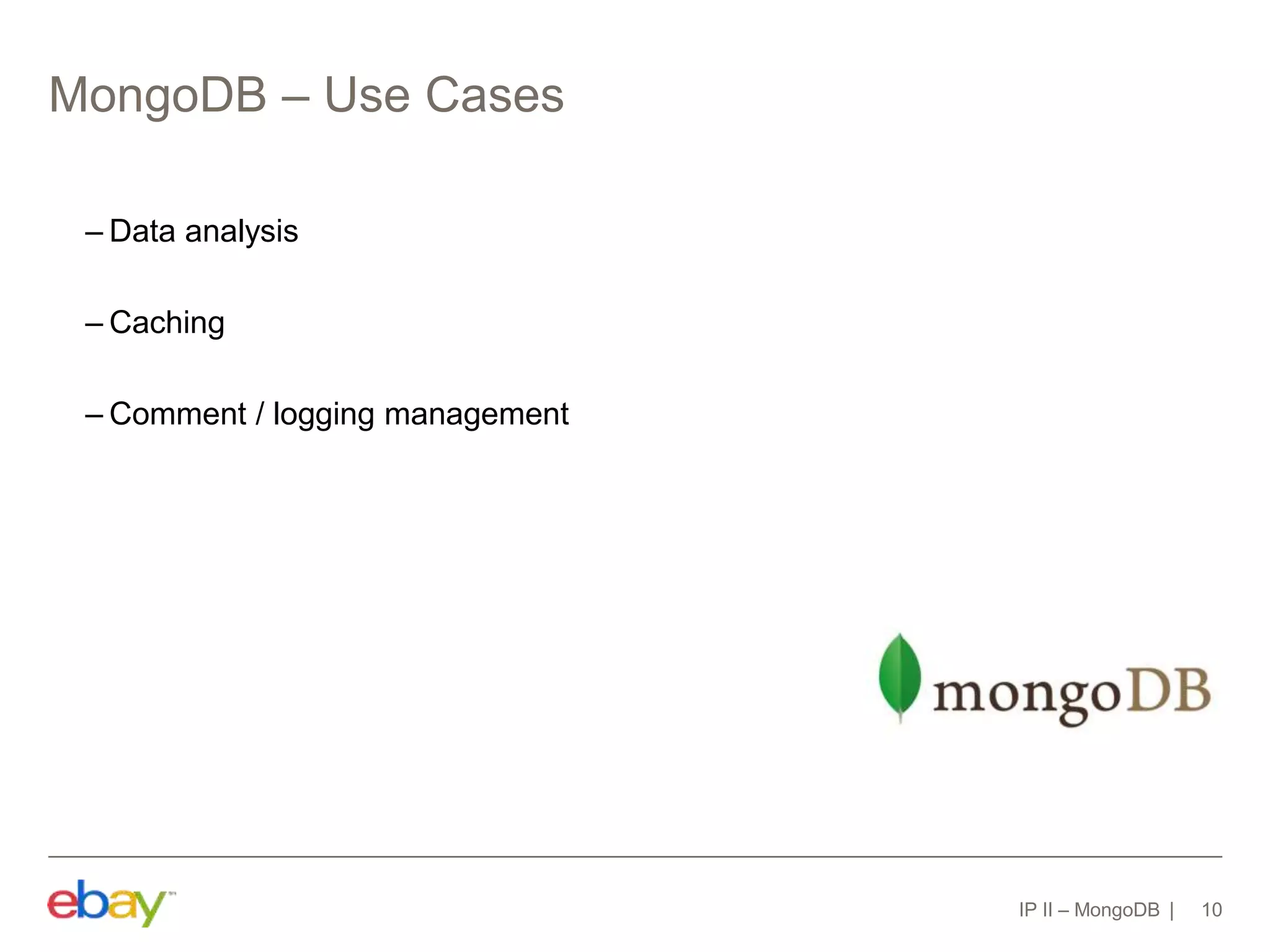 MongoDB – Use Cases

– Data analysis

– Caching

– Comment / logging management

mongoDB

ebay™

IP II – MongoDB | 10